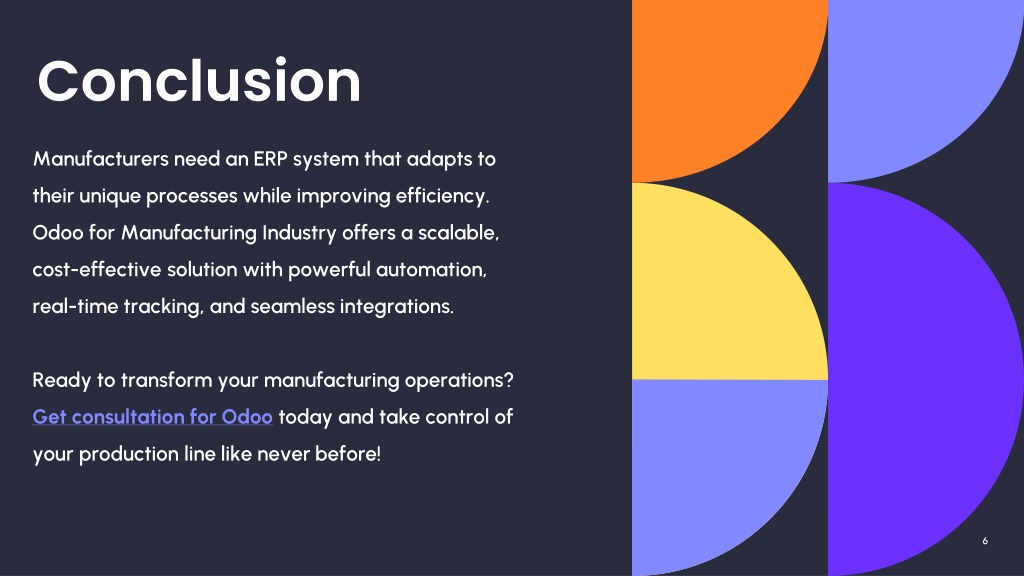 Conclusion

Manufacturers need an ERP system that adapts to their unique processes while improving efficiency. Odoo for Manufacturing Industry offers a scalable, cost-effective solution with powerful automation, real-time tracking, and seamless integrations.

Ready to transform your manufacturing operations? Get consultation for Odoo today and take control of your production line like never before!

6